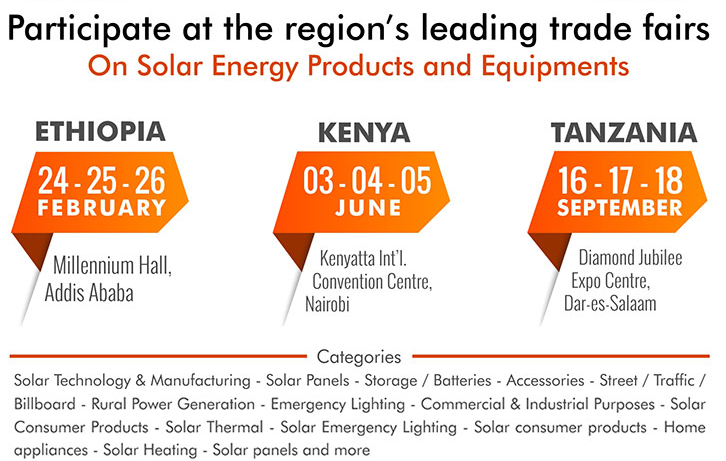 Participate at the region's leading trade fairs
On Solar Energy Products and Equipments

ETHIOPIA
24 - 25 - 26
FEBRUARY
Millennium Hall, Addis Ababa

KENYA
03 - 04 - 05
JUNE
Kenyatta Int'l. Convention Centre, Nairobi

TANZANIA
16 - 17 - 18
SEPTEMBER
Diamond Jubilee Expo Centre, Dar-es-Salaam

Categories
Solar Technology & Manufacturing - Solar Panels - Storage / Batteries - Accessories - Street / Traffic / Billboard - Rural Power Generation - Emergency Lighting - Commercial & Industrial Purposes - Solar Consumer Products - Solar Thermal - Solar Emergency Lighting - Solar consumer products - Home appliances - Solar Heating - Solar panels and more